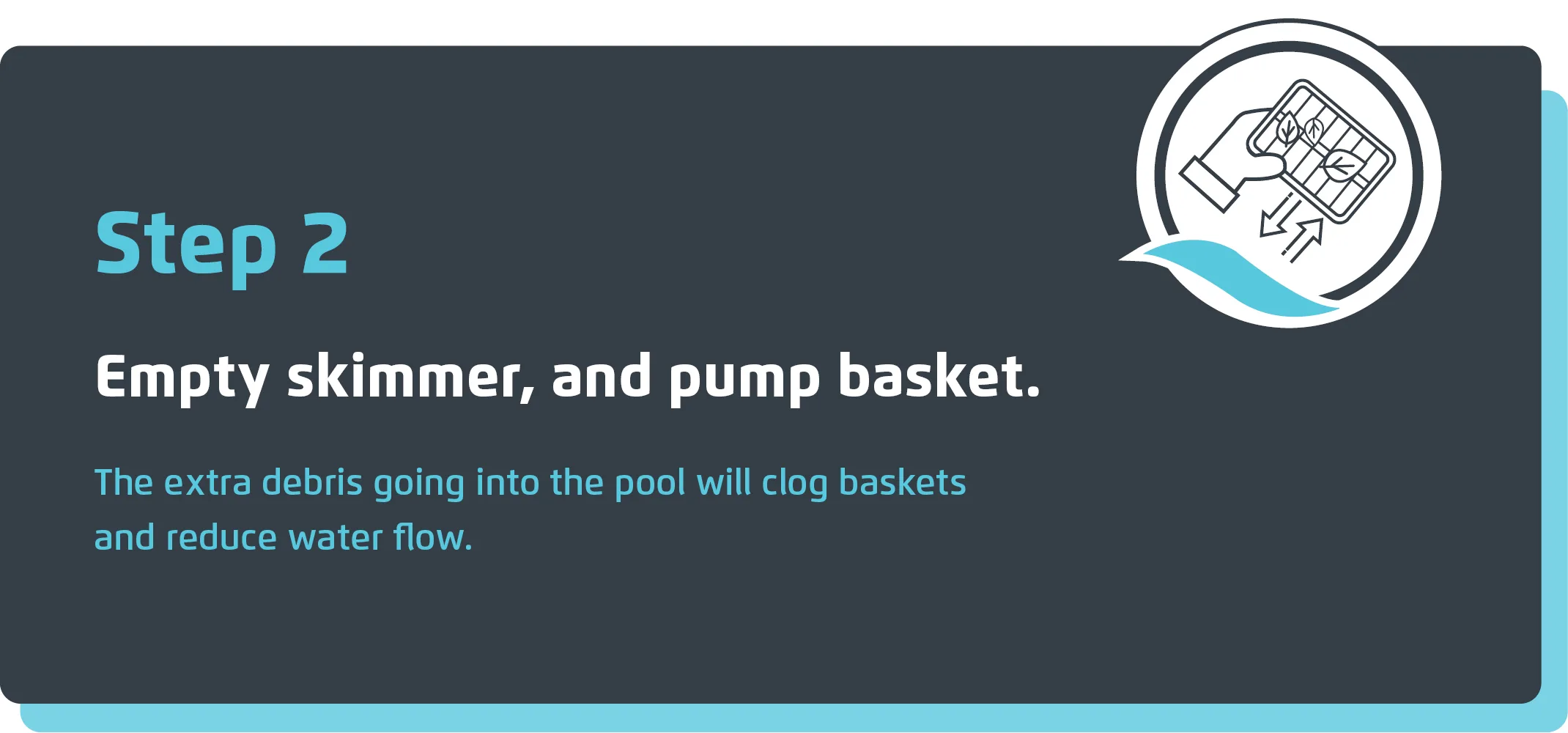 Step 2

Empty skimmer, and pump basket.

The extra debris going into the pool will clog baskets and reduce water flow.